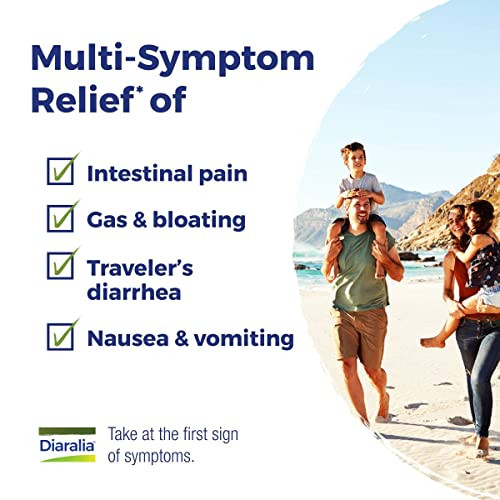 Multi-Symptom Relief* of

Intestinal pain

Gas & bloating

Traveler's diarrhea

Nausea & vomiting

Diaralia

Take at the first sign of symptoms.